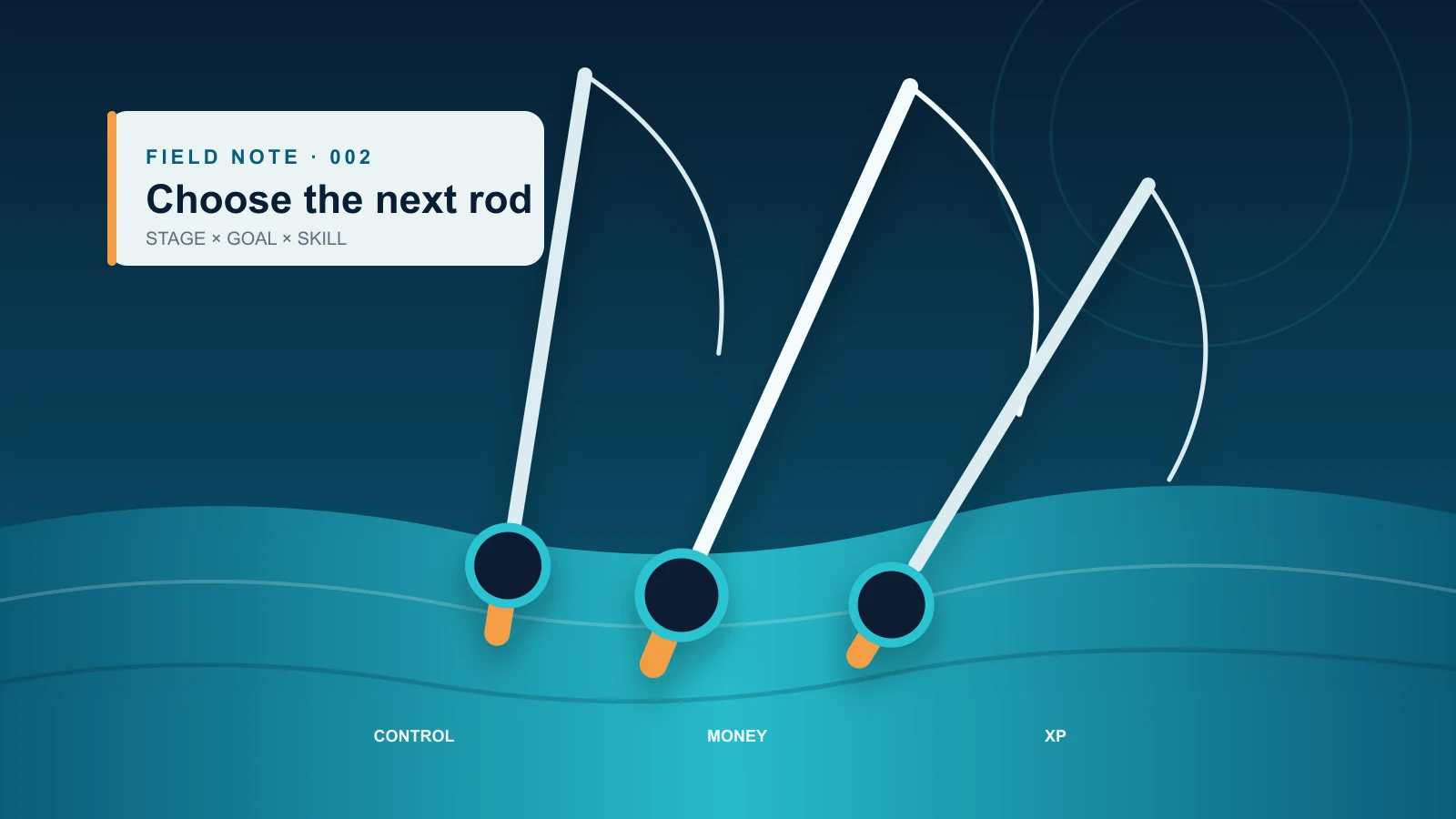 FIELD NOTE · 002
Choose the next rod
STAGE × GOAL × SKILL

CONTROL
MONEY
XP